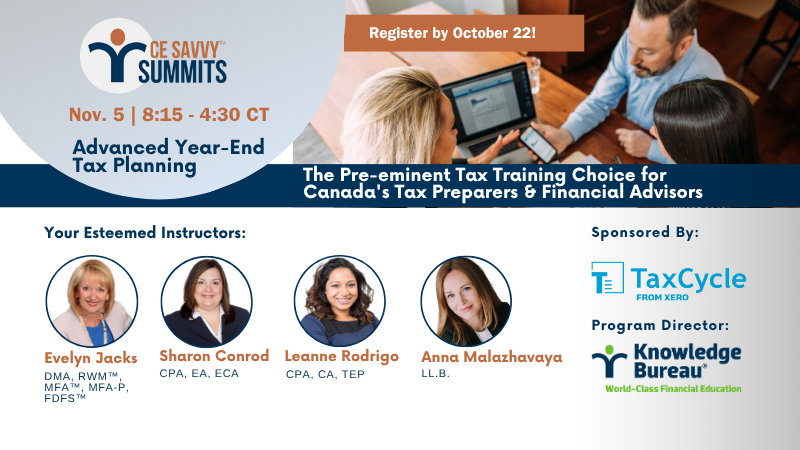 CE SAVVY™ SUMMITS

Nov. 5 | 8:15 - 4:30 CT

Advanced Year-End Tax Planning

Register by October 22!

The Pre-eminent Tax Training Choice for Canada's Tax Preparers & Financial Advisors

Your Esteemed Instructors:

Evelyn Jacks
DMA, RWM™, MFA™, MFA-P, FDFS™

Sharon Conrod
CPA, EA, ECA

Leanne Rodrigo
CPA, CA, TEP

Anna Malazhavaya
LL.B.

Sponsored By:

TaxCycle
FROM XERO

Program Director:

Knowledge Bureau®
World-Class Financial Education